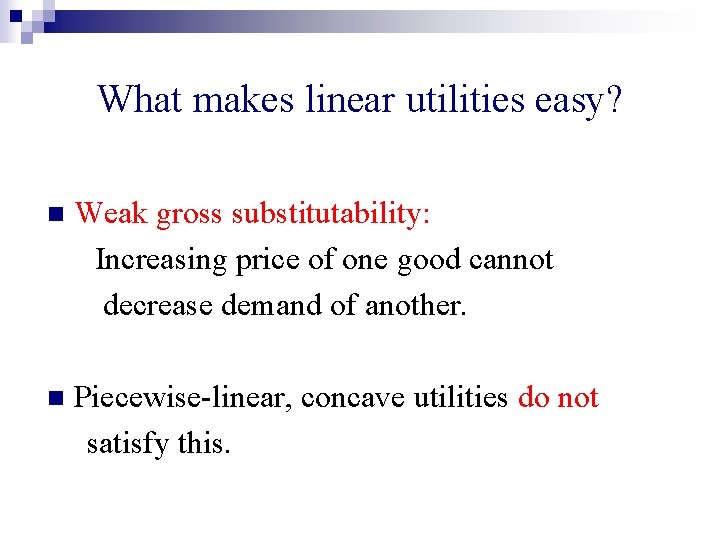 What makes linear utilities easy?

Weak gross substitutability:
Increasing price of one good cannot decrease demand of another.

Piecewise-linear, concave utilities do not satisfy this.